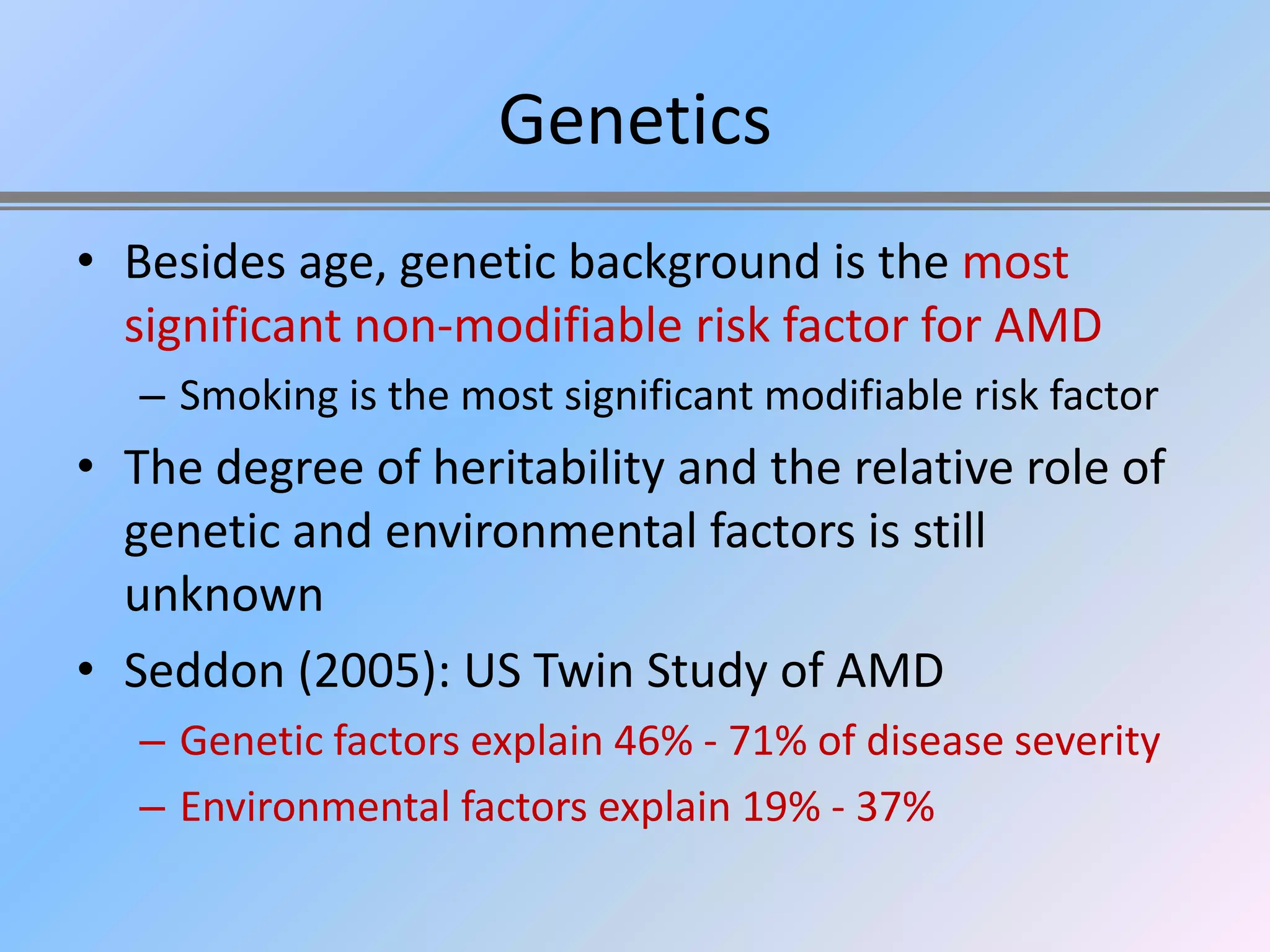 Genetics

• Besides age, genetic background is the most significant non-modifiable risk factor for AMD
– Smoking is the most significant modifiable risk factor

• The degree of heritability and the relative role of genetic and environmental factors is still unknown

• Seddon (2005): US Twin Study of AMD
– Genetic factors explain 46% - 71% of disease severity
– Environmental factors explain 19% - 37%